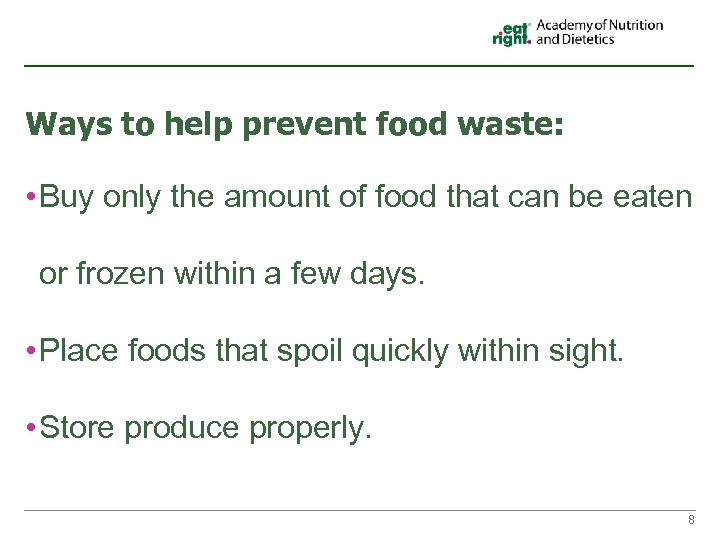 eat right. Academy of Nutrition and Dietetics

Ways to help prevent food waste:

• Buy only the amount of food that can be eaten or frozen within a few days.

• Place foods that spoil quickly within sight.

• Store produce properly.

8